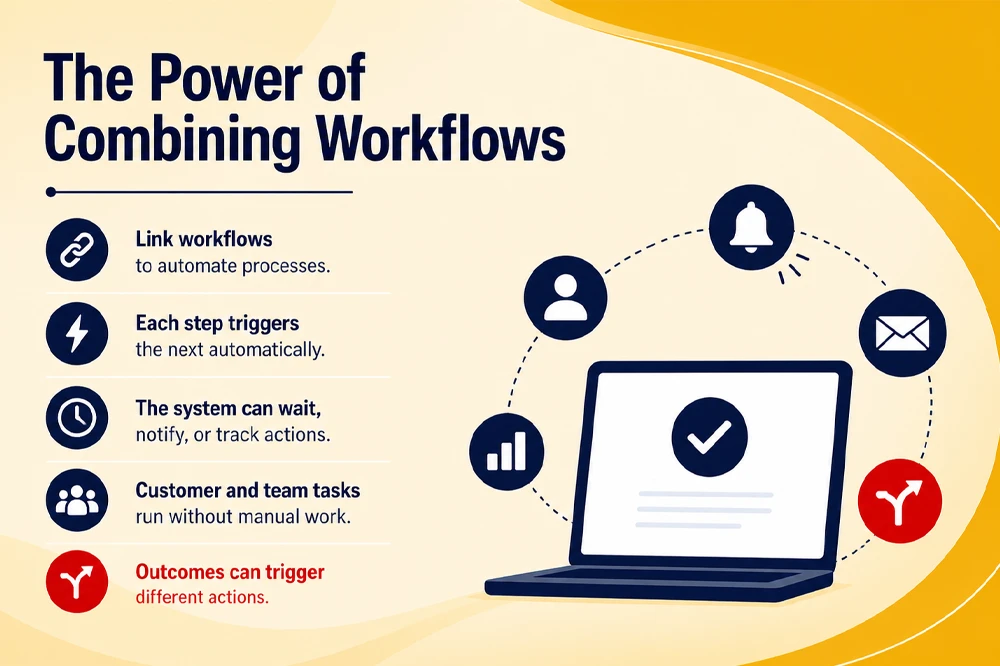 The Power of Combining Workflows

Link workflows
to automate processes.

Each step triggers
the next automatically.

The system can wait,
notify, or track actions.

Customer and team tasks
run without manual work.

Outcomes can trigger
different actions.